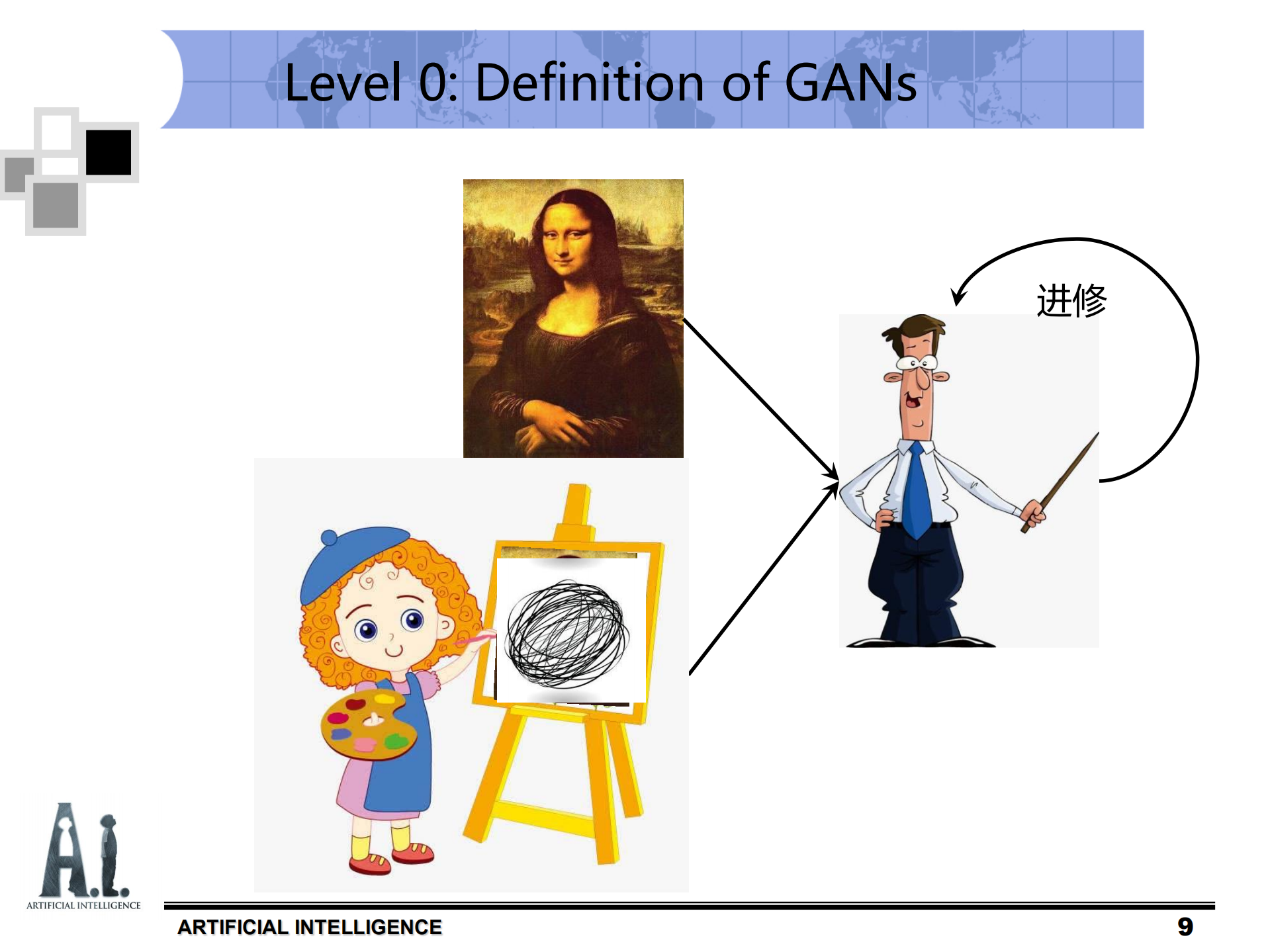 Level 0: Definition of GANs

进修

A.I.
ARTIFICIAL INTELLIGENCE

ARTIFICIAL INTELLIGENCE

9